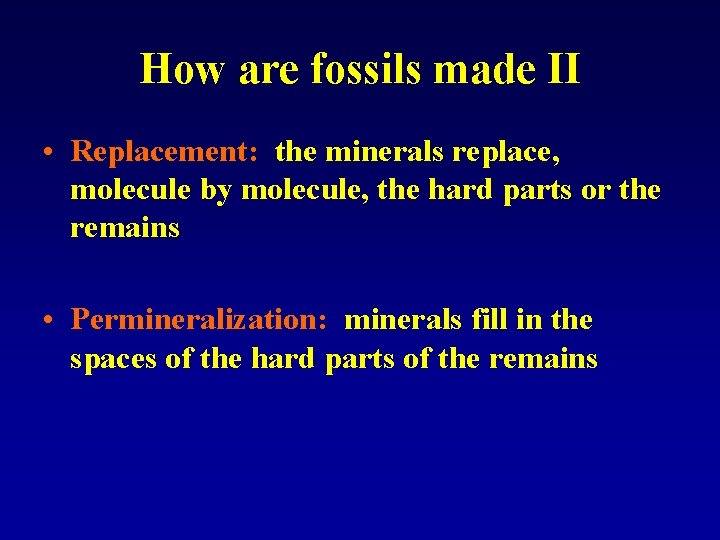 How are fossils made II

• Replacement: the minerals replace, molecule by molecule, the hard parts or the remains

• Permineralization: minerals fill in the spaces of the hard parts of the remains